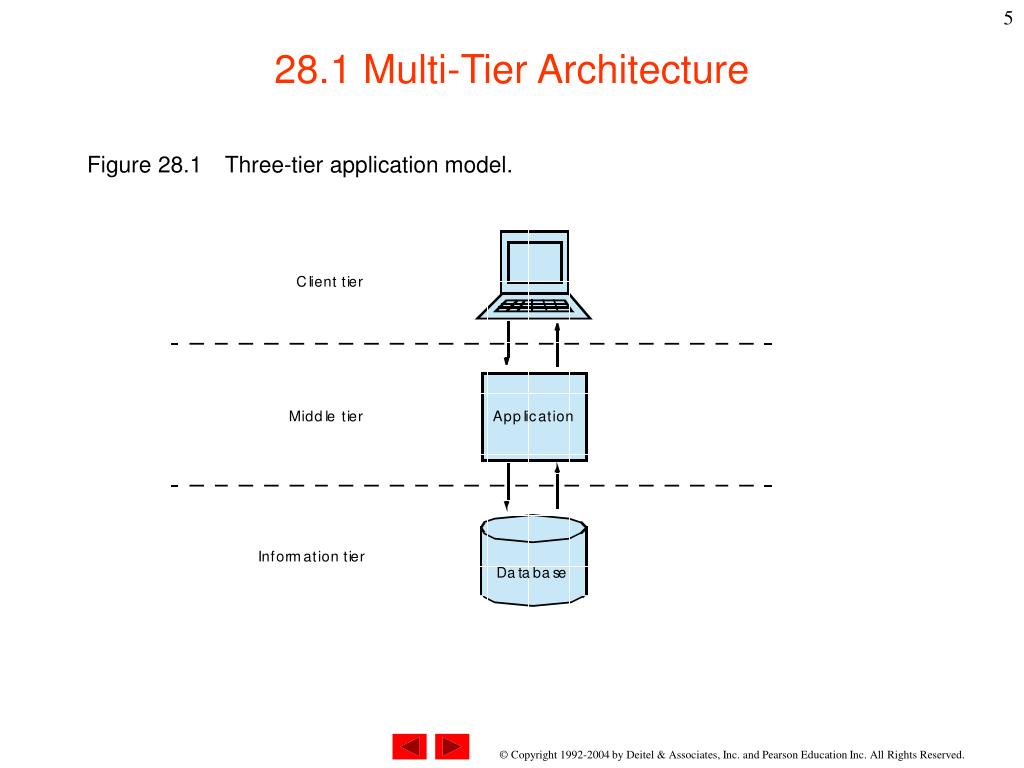 5

28.1 Multi-Tier Architecture

Figure 28.1 Three-tier application model.

Client tier

Middle tier

Application

Information tier

Database

© Copyright 1992-2004 by Deitel & Associates, Inc. and Pearson Education Inc. All Rights Reserved.